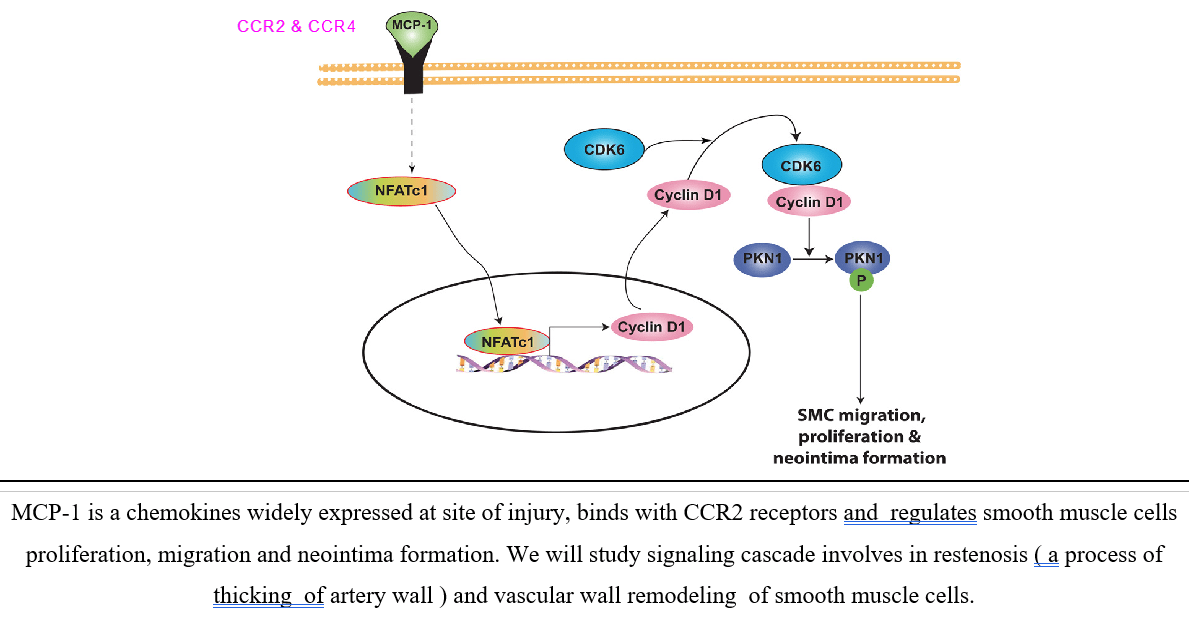 CCR2 & CCR4

MCP-1

NFATc1

CDK6

Cyclin D1

CDK6

Cyclin D1

PKN1

PKN1

P

NFATc1

Cyclin D1

SMC migration, proliferation & neointima formation

MCP-1 is a chemokines widely expressed at site of injury, binds with CCR2 receptors and regulates smooth muscle cells proliferation, migration and neointima formation. We will study signaling cascade involves in restenosis ( a process of thicking of artery wall ) and vascular wall remodeling of smooth muscle cells.